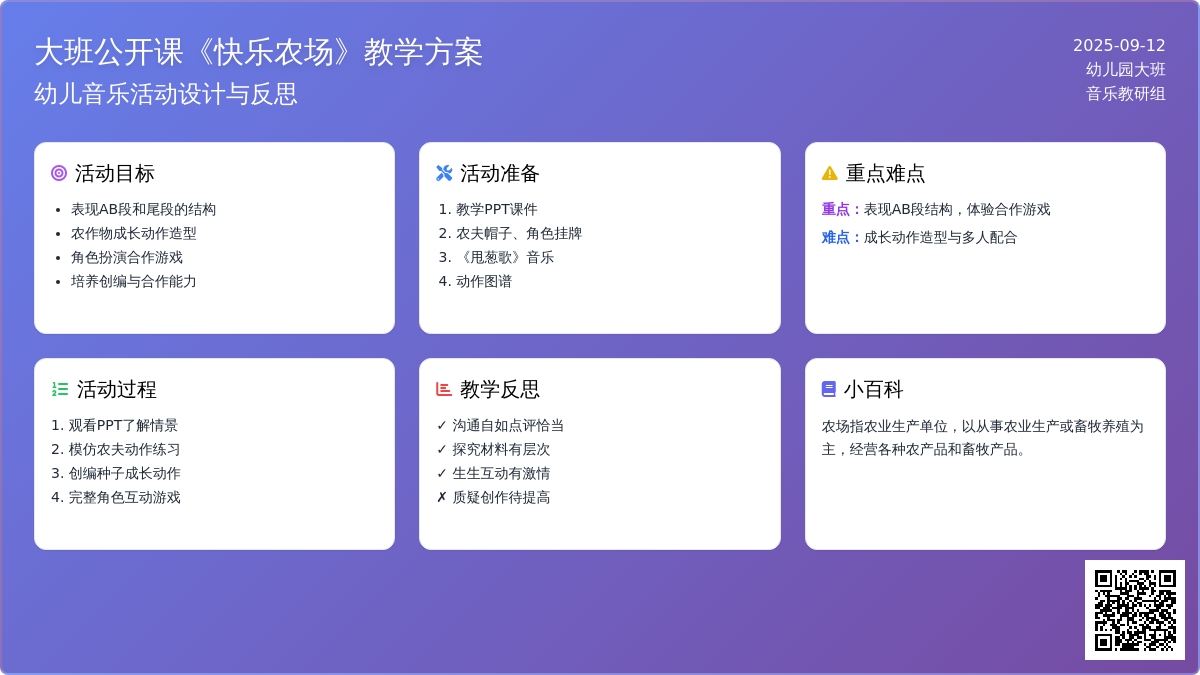 大班公开课《快乐农场》教学方案
幼儿音乐活动设计与反思

2025-09-12
幼儿园大班
音乐教研组

活动目标
- 表现AB段和尾段的结构
- 农作物成长动作造型
- 角色扮演合作游戏
- 培养创编与合作能力

活动准备
1. 教学PPT课件
2. 农夫帽子、角色挂牌
3. 《甩葱歌》音乐
4. 动作图谱

重点难点
重点：表现AB段结构，体验合作游戏
难点：成长动作造型与多人配合

活动过程
1. 观看PPT了解情景
2. 模仿农夫动作练习
3. 创编种子成长动作
4. 完整角色互动游戏

教学反思
✓ 沟通自如点评恰当
✓ 探究材料有层次
✓ 生生互动有激情
✗ 质疑创作待提高

小百科
农场指农业生产单位，以从事农业生产或畜牧养殖为主，经营各种农产品和畜牧产品。